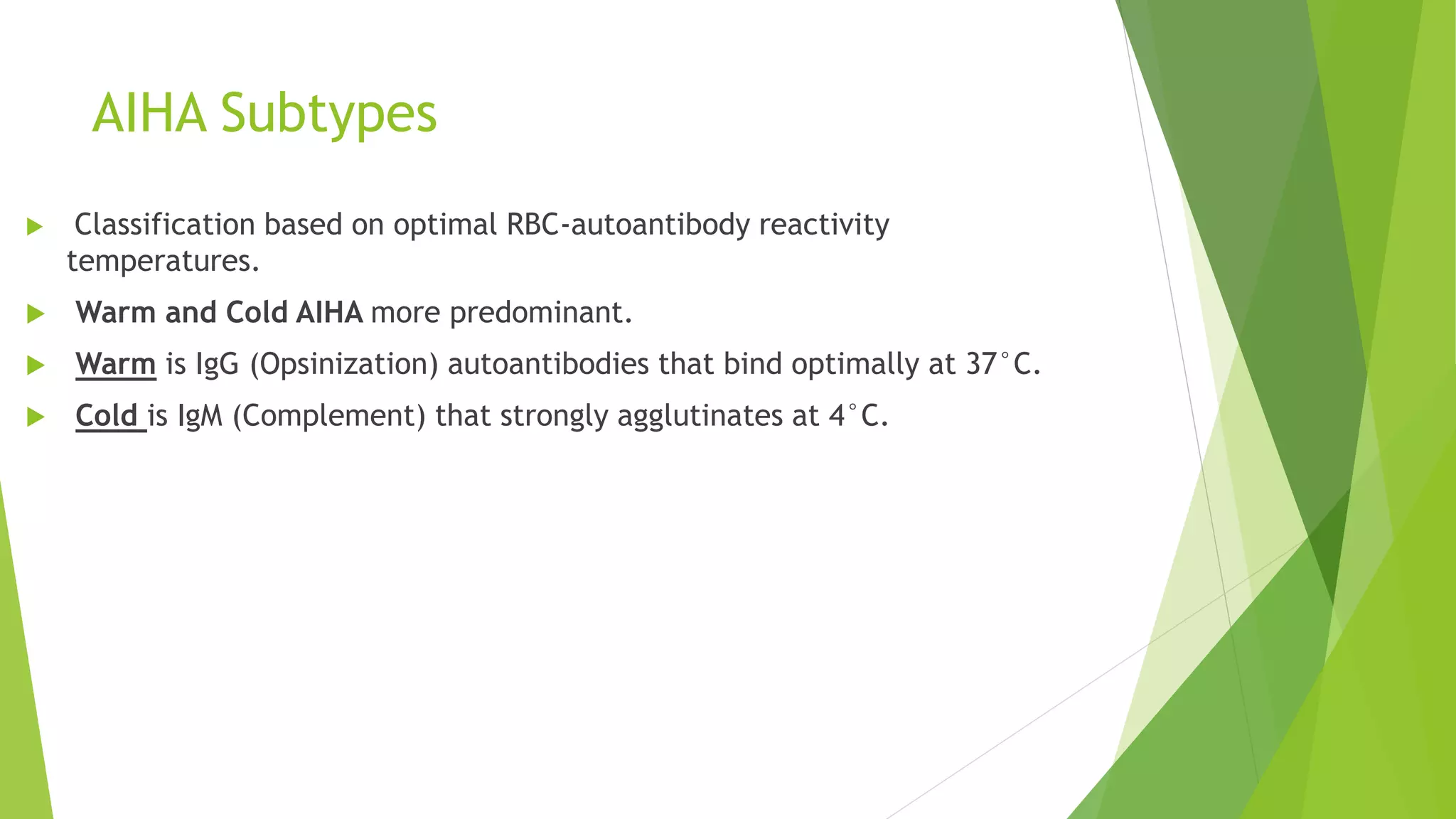 AIHA Subtypes

Classification based on optimal RBC-autoantibody reactivity temperatures.

Warm and Cold AIHA more predominant.

Warm is IgG (Opsinization) autoantibodies that bind optimally at 37°C.

Cold is IgM (Complement) that strongly agglutinates at 4°C.